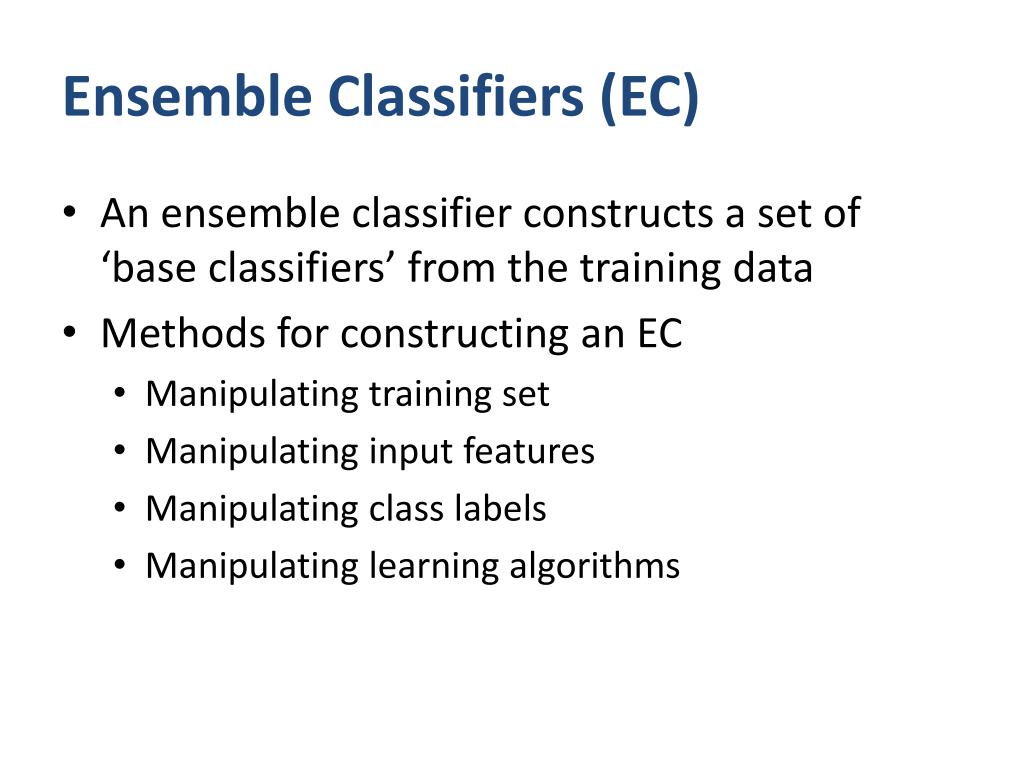 Ensemble Classifiers (EC)

• An ensemble classifier constructs a set of ‘base classifiers’ from the training data
• Methods for constructing an EC
  • Manipulating training set
  • Manipulating input features
  • Manipulating class labels
  • Manipulating learning algorithms